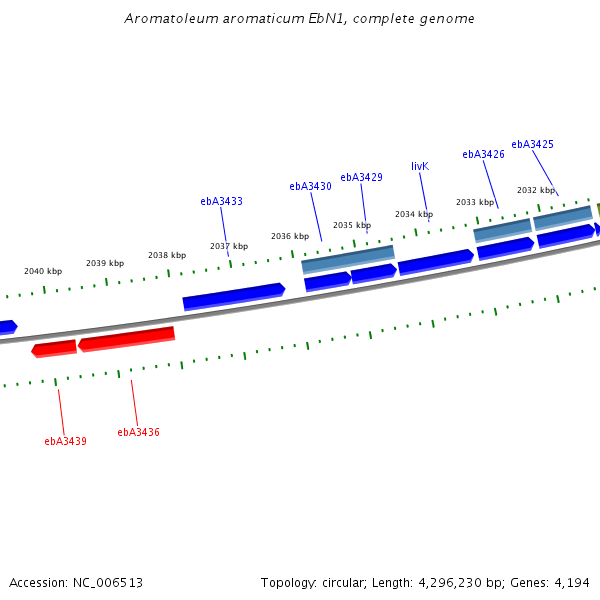 Aromatoleum aromaticum EbN1, complete genome

ebA3425
ebA3426
livK
ebA3429
ebA3430
ebA3433

2032 kbp
2033 kbp
2034 kbp
2035 kbp
2036 kbp
2037 kbp
2038 kbp
2039 kbp
2040 kbp

ebA3439
ebA3436

Accession: NC_006513

Topology: circular; Length: 4,296,230 bp; Genes: 4,194